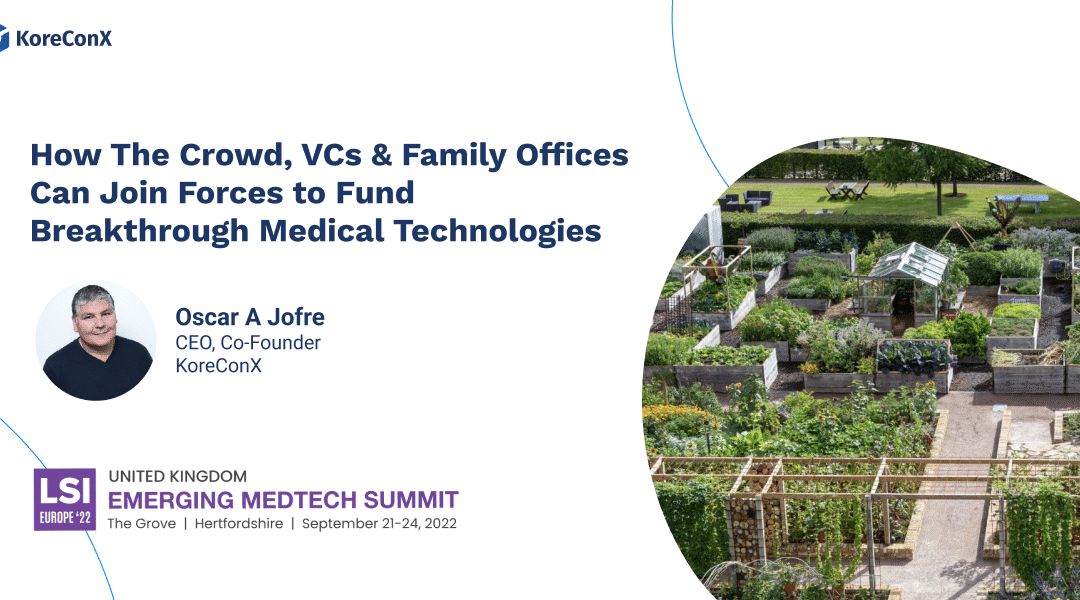 KoreConX

How The Crowd, VCs & Family Offices Can Join Forces to Fund Breakthrough Medical Technologies

Oscar A Jofre
CEO, Co-Founder
KoreConX

LSI EUROPE '22
UNITED KINGDOM
EMERGING MEDTECH SUMMIT
The Grove | Hertfordshire | September 21-24, 2022